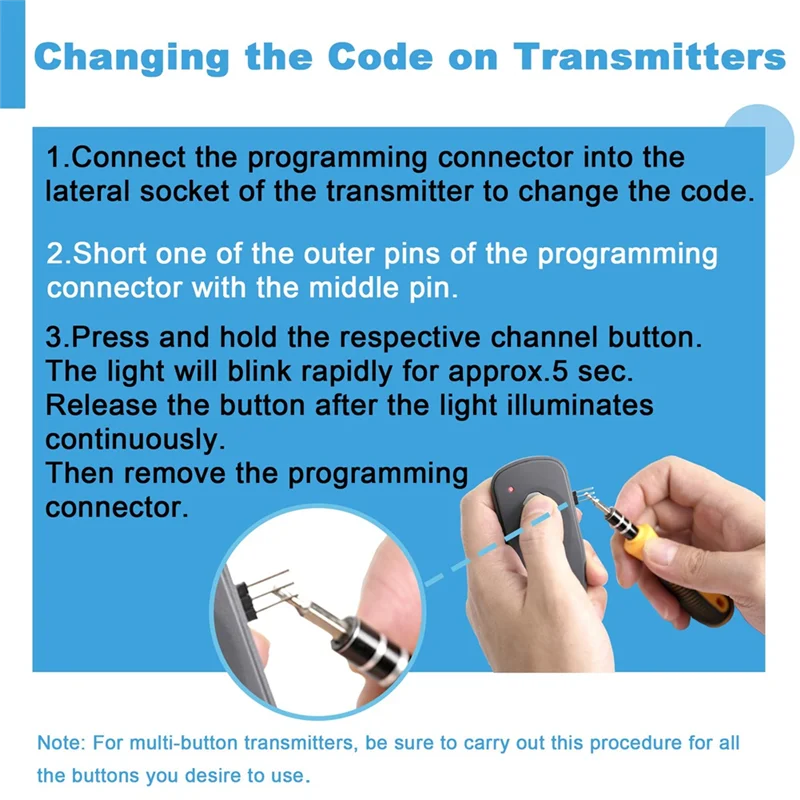 Changing the Code on Transmitters

1.Connect the programming connector into the lateral socket of the transmitter to change the code.

2.Short one of the outer pins of the programming connector with the middle pin.

3.Press and hold the respective channel button. The light will blink rapidly for approx.5 sec. Release the button after the light illuminates continuously.
Then remove the programming connector.

Note: For multi-button transmitters, be sure to carry out this procedure for all the buttons you desire to use.